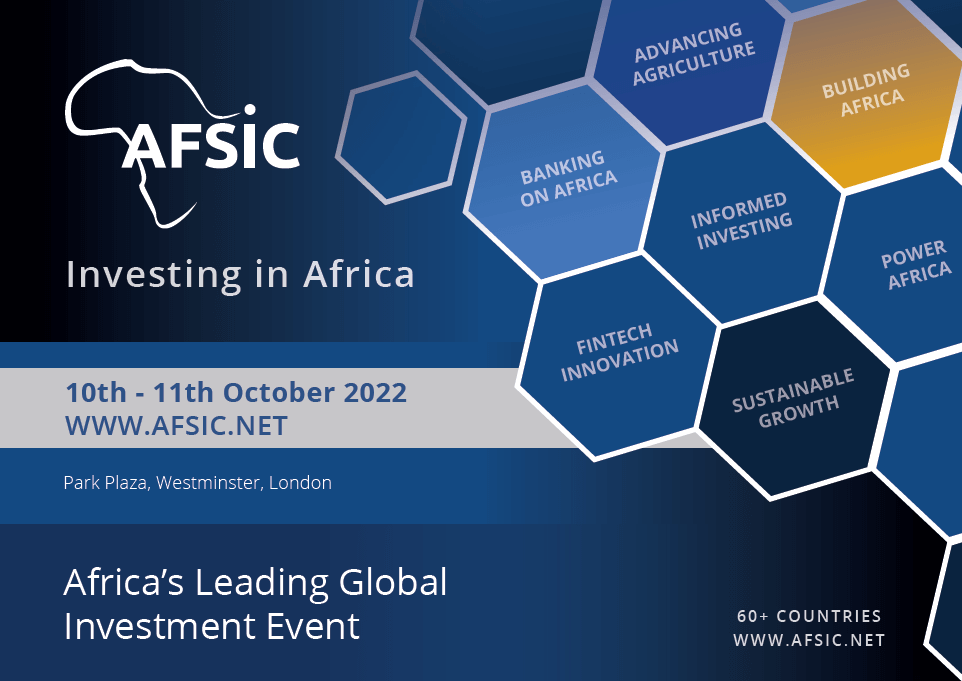 AFSIC

Investing in Africa

10th - 11th October 2022
WWW.AFSIC.NET

Park Plaza, Westminster, London

Africa's Leading Global Investment Event

ADVANCING AGRICULTURE

BUILDING AFRICA

BANKING ON AFRICA

INFORMED INVESTING

POWER AFRICA

FINTECH INNOVATION

SUSTAINABLE GROWTH

60+ COUNTRIES
WWW.AFSIC.NET